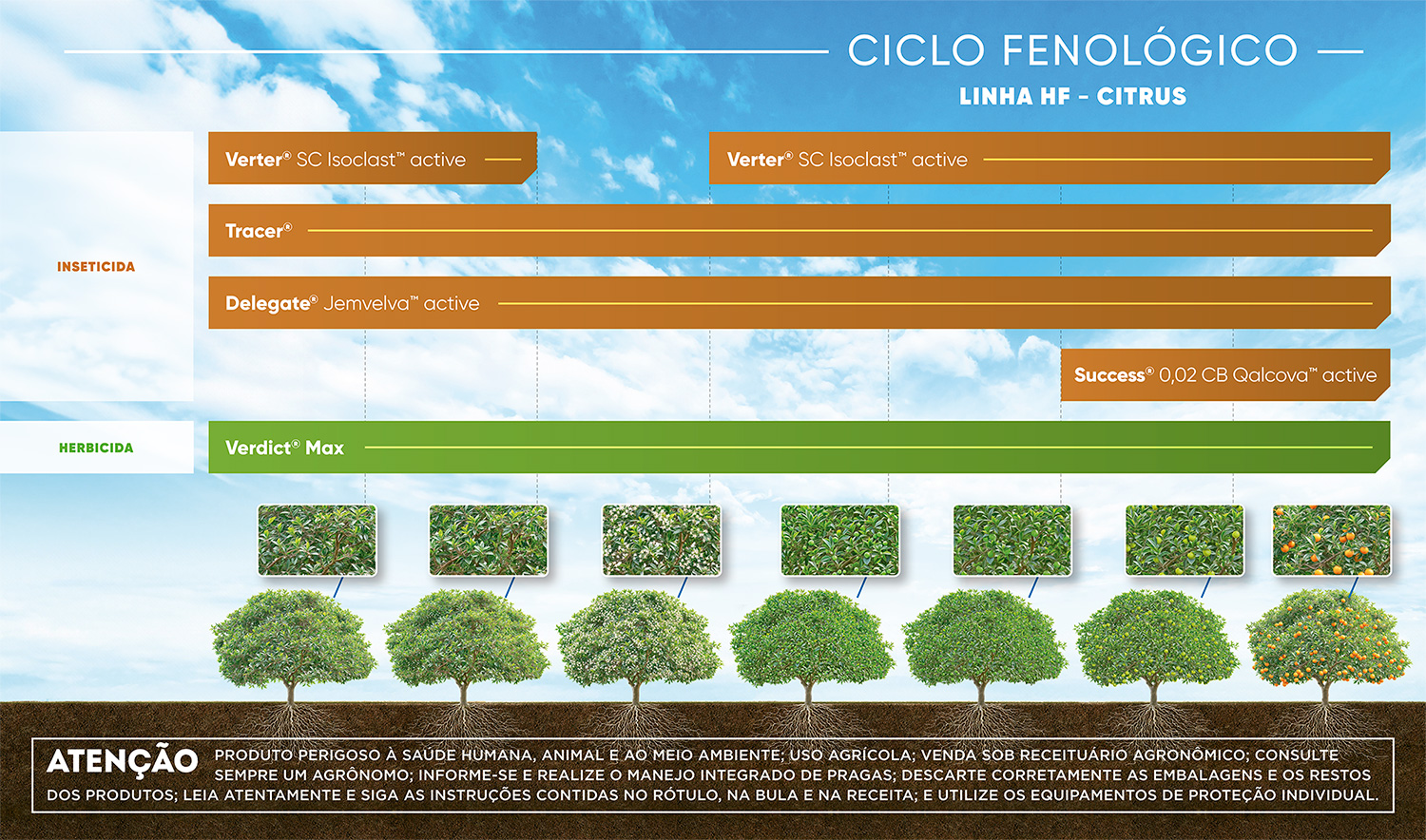 CICLO FENOLÓGICO

LINHA HF - CITRUS

INSETICIDA

Verter® SC Isoclast™ active

Verter® SC Isoclast™ active

Tracer®

Delegate® Jemvelva™ active

Success® 0,02 CB Qalcova™ active

HERBICIDA

Verdict® Max

ATENÇÃO PRODUTO PERIGOSO À SAÚDE HUMANA, ANIMAL E AO MEIO AMBIENTE; USO AGRÍCOLA; VENDA SOB RECEITUÁRIO AGRONÔMICO; CONSULTE SEMPRE UM AGRÔNOMO; INFORME-SE E REALIZE O MANEJO INTEGRADO DE PRAGAS; DESCARTE CORRETAMENTE AS EMBALAGENS E OS RESTOS DOS PRODUTOS; LEIA ATENTAMENTE E SIGA AS INSTRUÇÕES CONTIDAS NO RÓTULO, NA BULA E NA RECEITA; E UTILIZE OS EQUIPAMENTOS DE PROTEÇÃO INDIVIDUAL.